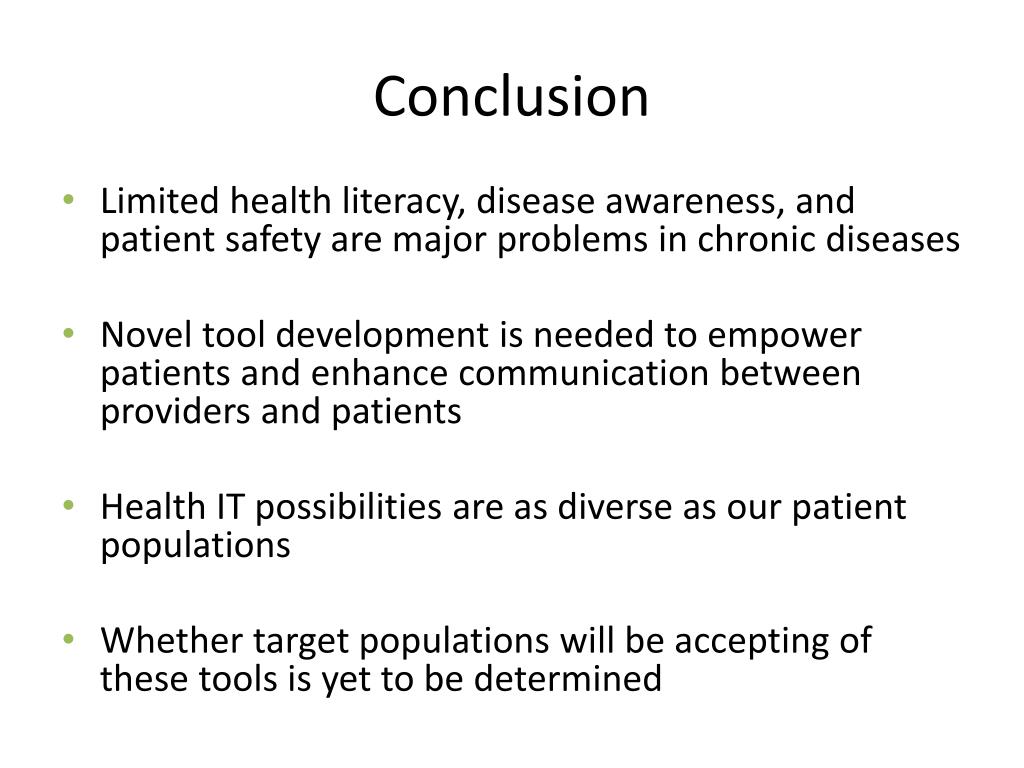 Conclusion

• Limited health literacy, disease awareness, and patient safety are major problems in chronic diseases

• Novel tool development is needed to empower patients and enhance communication between providers and patients

• Health IT possibilities are as diverse as our patient populations

• Whether target populations will be accepting of these tools is yet to be determined